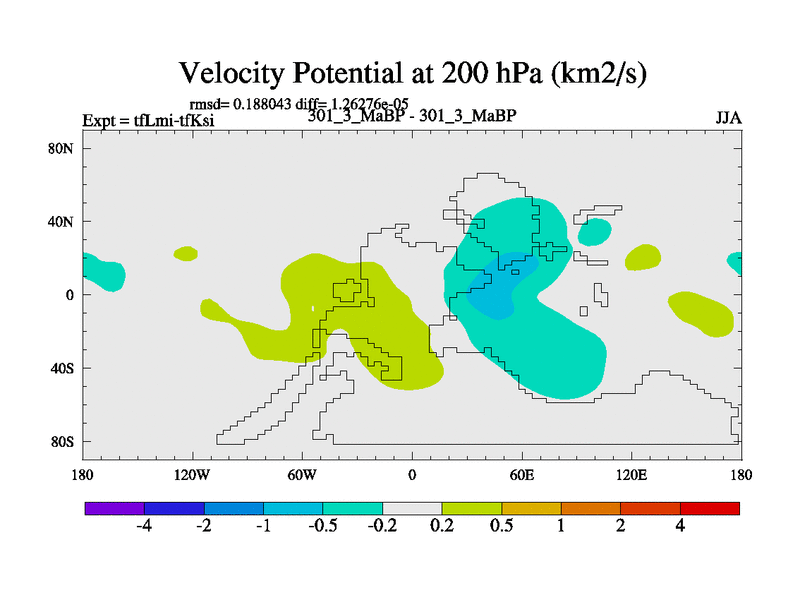 Velocity Potential at 200 hPa (km2/s)

rmsd= 0.188043 diff= 1.26276e-05
Expt = tfLmi-tfKsi
301_3_MaBP - 301_3_MaBP
JJA

80N
40N
0
40S
80S

180
120W
60W
0
60E
120E
180

-4
-2
-1
-0.5
-0.2
0.2
0.5
1
2
4